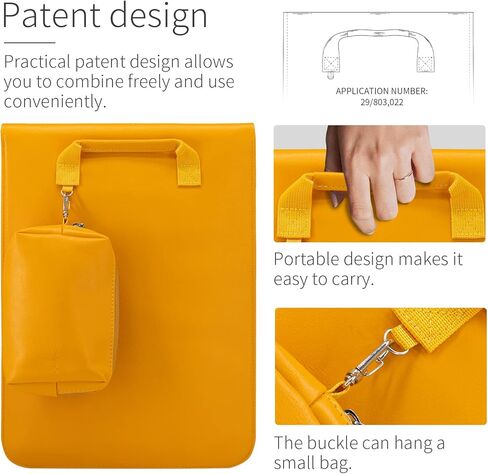 Patent design

Practical patent design allows you to combine freely and use conveniently.

APPLICATION NUMBER:
29/803,022

Portable design makes it easy to carry.

The buckle can hang a small bag.